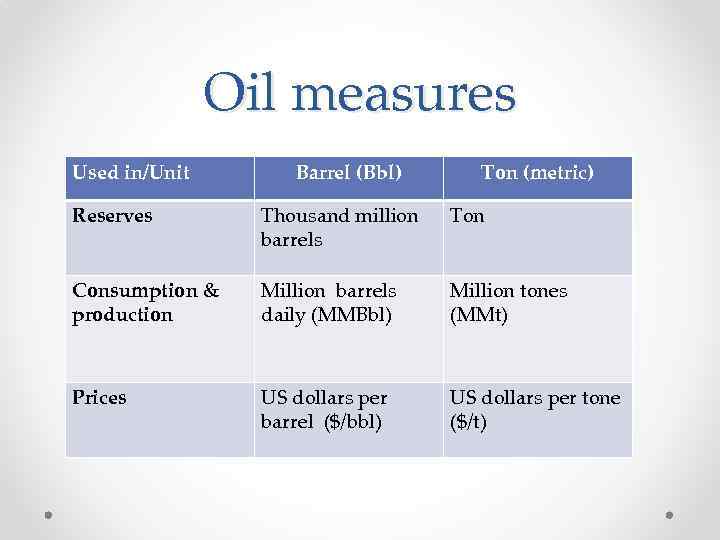 Oil measures

| Used in/Unit | Barrel (Bbl) | Ton (metric) |
|---|---|---|
| Reserves | Thousand million barrels | Ton |
| Consumption & production | Million barrels daily (MMBbl) | Million tones (MMt) |
| Prices | US dollars per barrel ($/bbl) | US dollars per tone ($/t) |